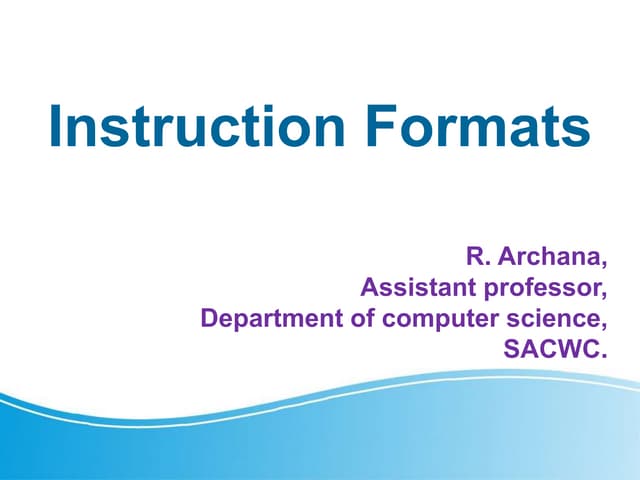 Instruction Formats

R. Archana,
Assistant professor,
Department of computer science,
SACWC.